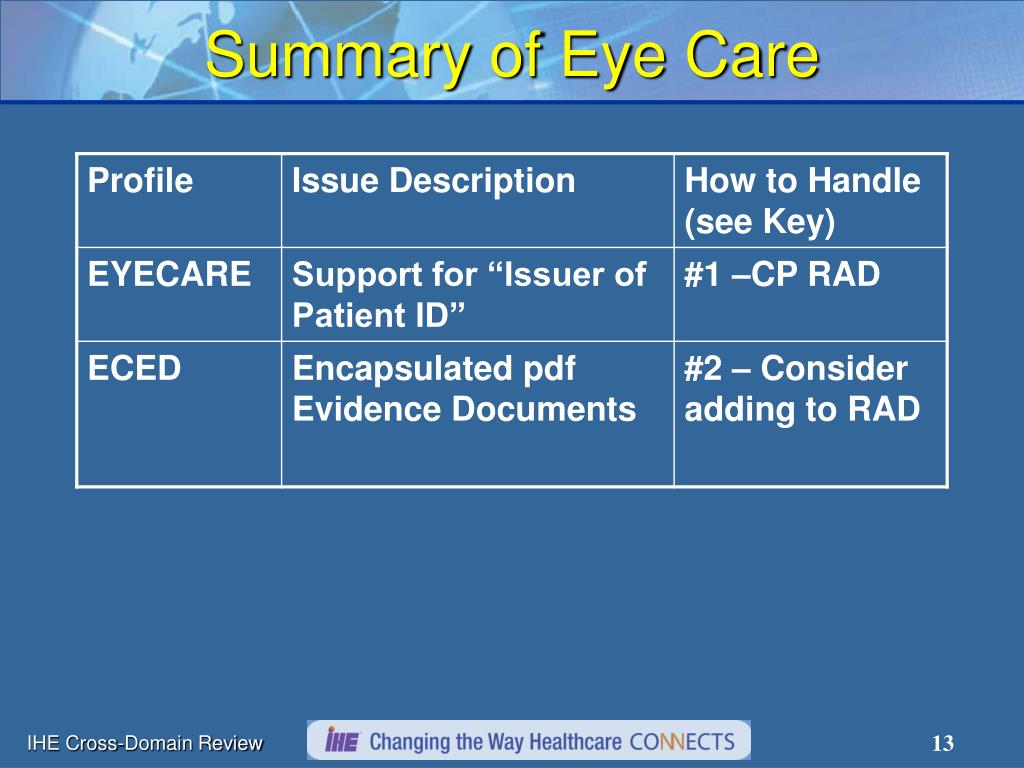 Summary of Eye Care

| Profile | Issue Description | How to Handle (see Key) |
|---|---|---|
| EYECARE | Support for “Issuer of Patient ID” | #1 –CP RAD |
| ECED | Encapsulated pdf Evidence Documents | #2 – Consider adding to RAD |

IHE Cross-Domain Review

IHE Changing the Way Healthcare CONNECTS

13